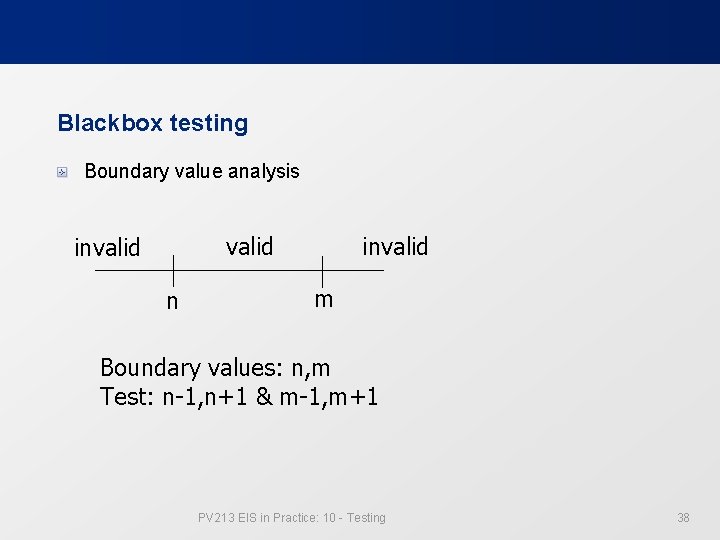 Blackbox testing

Boundary value analysis

invalid valid invalid

n m

Boundary values: n,m
Test: n-1,n+1 & m-1,m+1

PV213 EIS in Practice: 10 - Testing

38